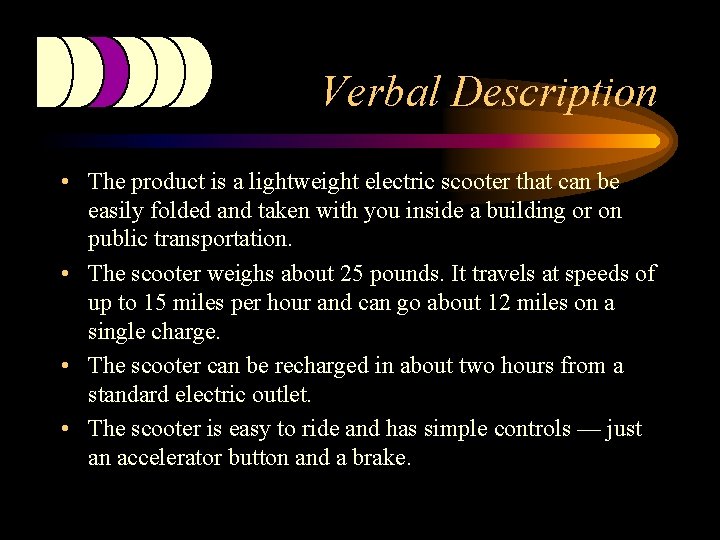 Verbal Description

• The product is a lightweight electric scooter that can be easily folded and taken with you inside a building or on public transportation.

• The scooter weighs about 25 pounds. It travels at speeds of up to 15 miles per hour and can go about 12 miles on a single charge.

• The scooter can be recharged in about two hours from a standard electric outlet.

• The scooter is easy to ride and has simple controls — just an accelerator button and a brake.